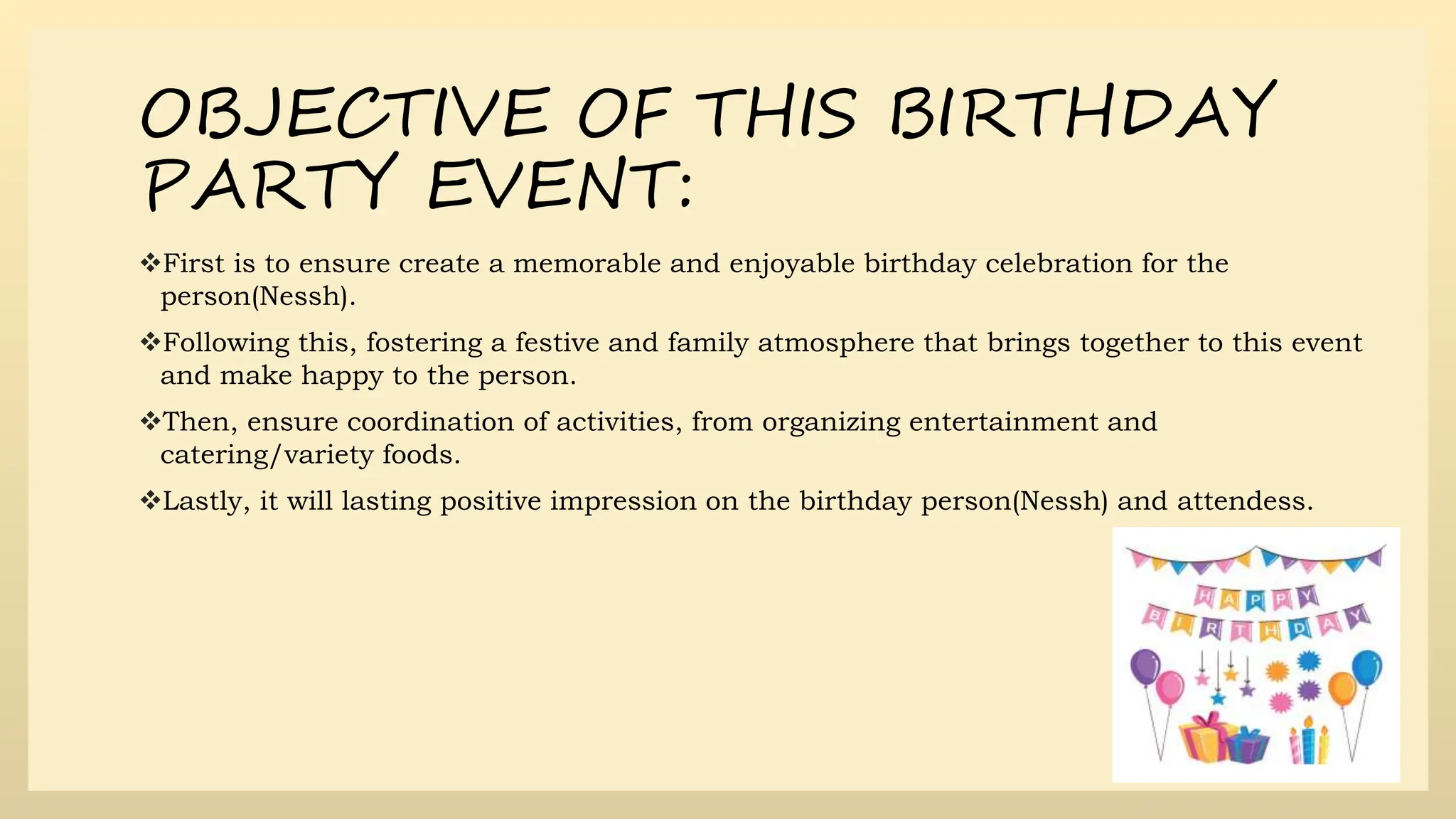 OBJECTIVE OF THIS BIRTHDAY PARTY EVENT:

❖First is to ensure create a memorable and enjoyable birthday celebration for the person(Nessh).

❖Following this, fostering a festive and family atmosphere that brings together to this event and make happy to the person.

❖Then, ensure coordination of activities, from organizing entertainment and catering/variety foods.

❖Lastly, it will lasting positive impression on the birthday person(Nessh) and attendess.

HAPPY BIRTHDAY